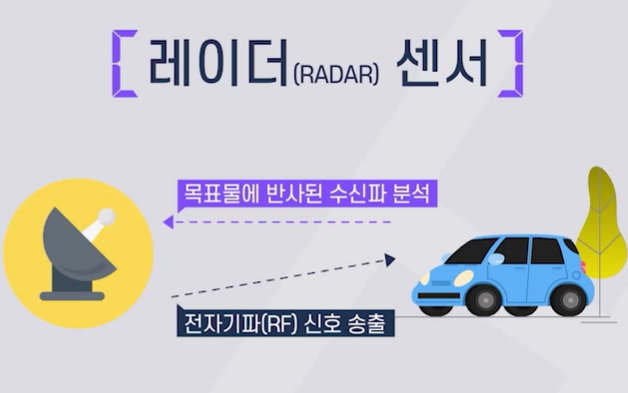 [ 레이더(RADAR) 센서 ]

목표물에 반사된 수신파 분석

전자기파(RF) 신호 송출